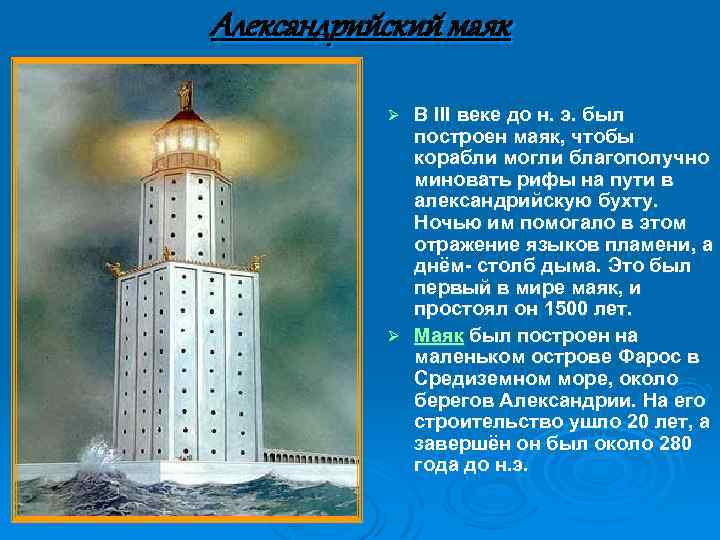 Александрийский маяк

➢ В III веке до н. э. был построен маяк, чтобы корабли могли благополучно миновать рифы на пути в александрийскую бухту. Ночью им помогало в этом отражение языков пламени, а днём- столб дыма. Это был первый в мире маяк, и простоял он 1500 лет.

➢ Маяк был построен на маленьком острове Фарос в Средиземном море, около берегов Александрии. На его строительство ушло 20 лет, а завершён он был около 280 года до н.э.